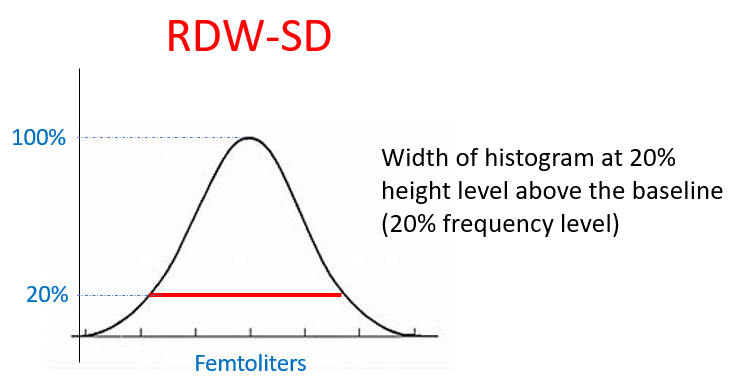 RDW-SD

100%

20%

Femtoliters

Width of histogram at 20% height level above the baseline (20% frequency level)